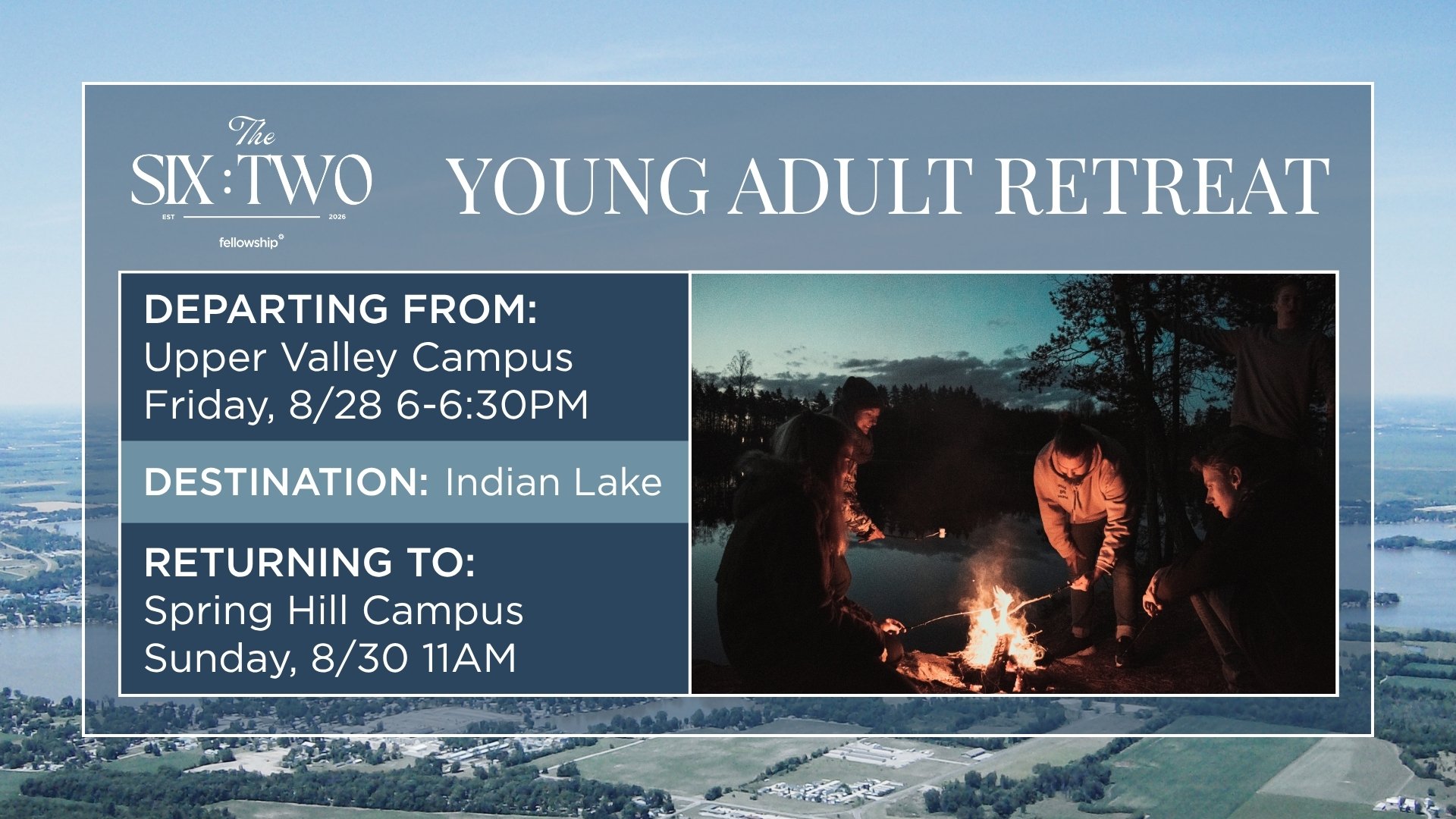 The
SIX:TWO
EST 2026
fellowship

YOUNG ADULT RETREAT

DEPARTING FROM:
Upper Valley Campus
Friday, 8/28 6-6:30PM

DESTINATION: Indian Lake

RETURNING TO:
Spring Hill Campus
Sunday, 8/30 11AM